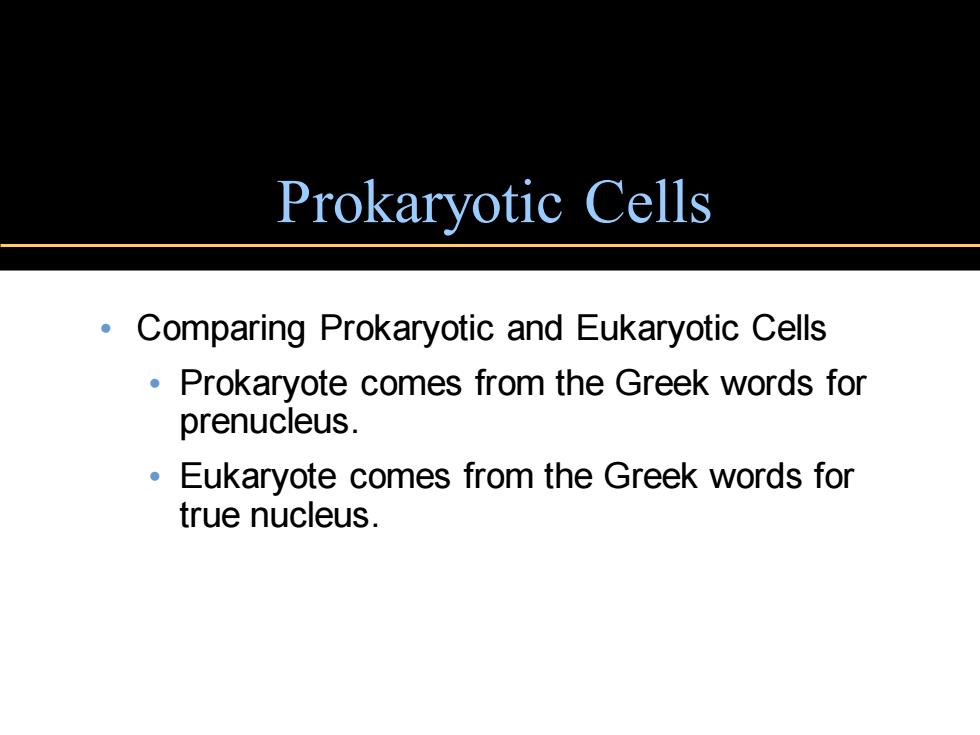 Prokaryotic Cells

• Comparing Prokaryotic and Eukaryotic Cells
  • Prokaryote comes from the Greek words for prenucleus.
  • Eukaryote comes from the Greek words for true nucleus.